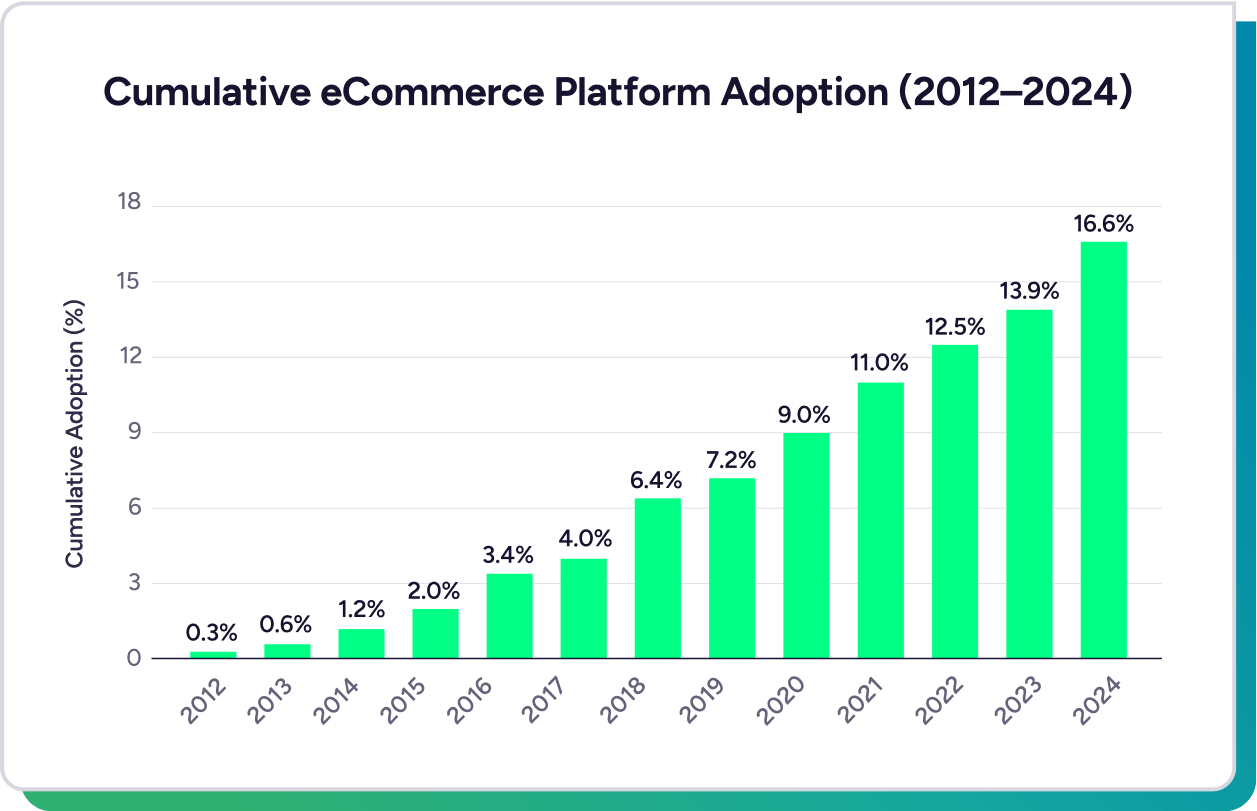 Cumulative eCommerce Platform Adoption (2012–2024)

Cumulative Adoption (%)

18
15
12
9
6
3
0

0.3%
0.6%
1.2%
2.0%
3.4%
4.0%
6.4%
7.2%
9.0%
11.0%
12.5%
13.9%
16.6%

2012
2013
2014
2015
2016
2017
2018
2019
2020
2021
2022
2023
2024